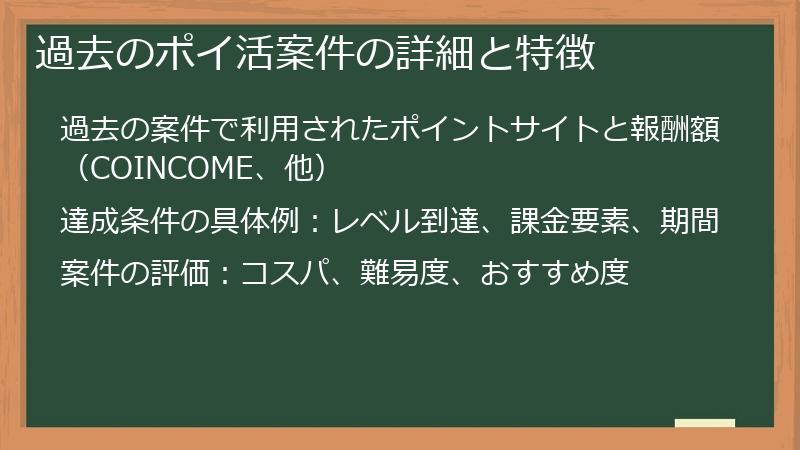 過去のポイ活案件の詳細と特徴

過去の案件で利用されたポイントサイトと報酬額（COINCOME、他）

達成条件の具体例：レベル到達、課金要素、期間

案件の評価：コスパ、難易度、おすすめ度